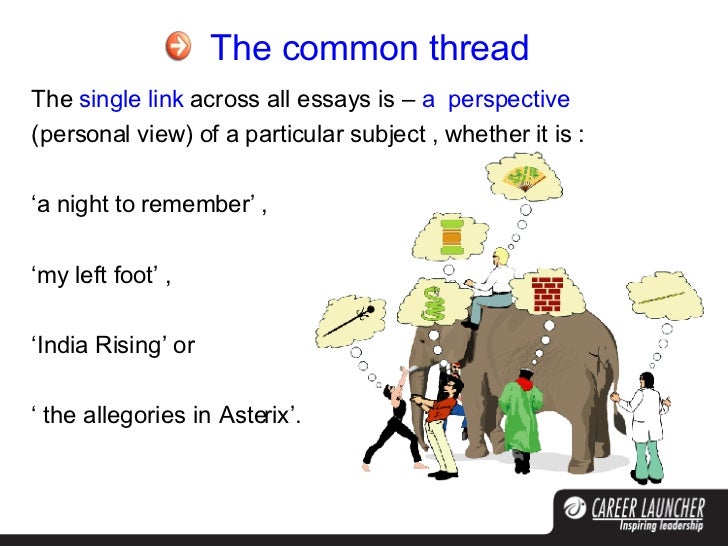 The common thread

The single link across all essays is – a perspective (personal view) of a particular subject , whether it is :

‘a night to remember’ ,

‘my left foot’ ,

‘India Rising’ or

‘ the allegories in Asterix’.

CAREER LAUNCHER
Inspiring leadership